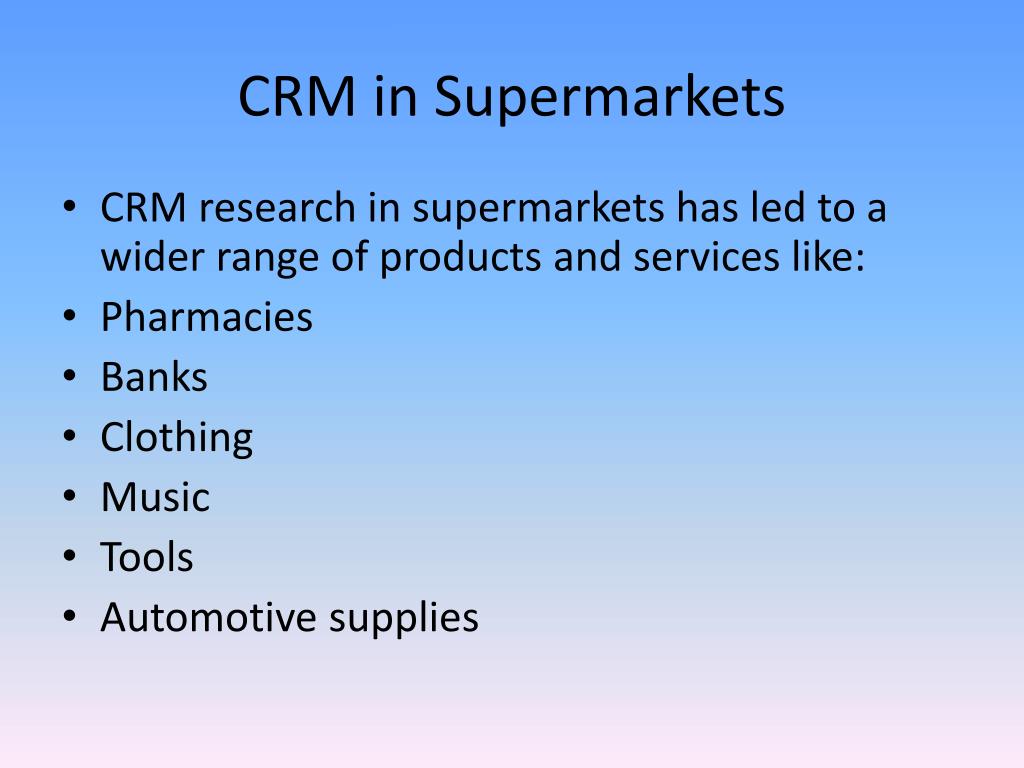 CRM in Supermarkets

• CRM research in supermarkets has led to a wider range of products and services like:
• Pharmacies
• Banks
• Clothing
• Music
• Tools
• Automotive supplies